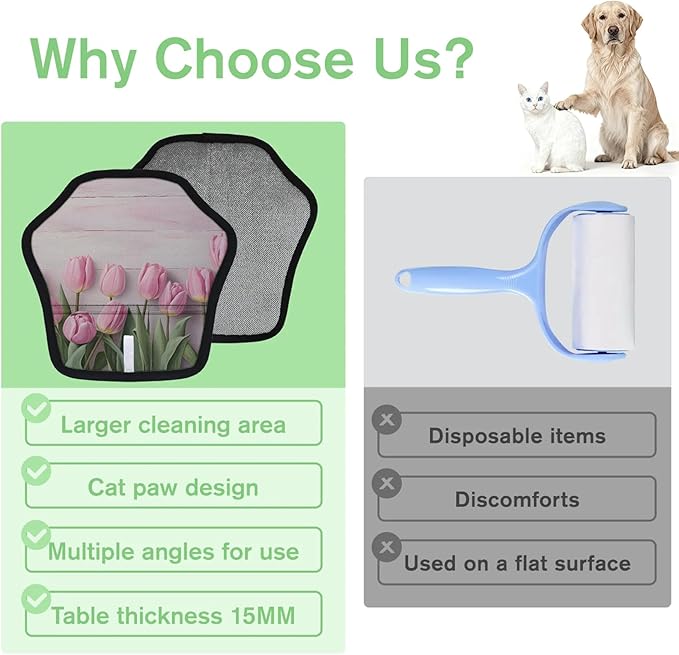 Why Choose Us?

Larger cleaning area

Cat paw design

Multiple angles for use

Table thickness 15MM

Disposable items

Discomforts

Used on a flat surface